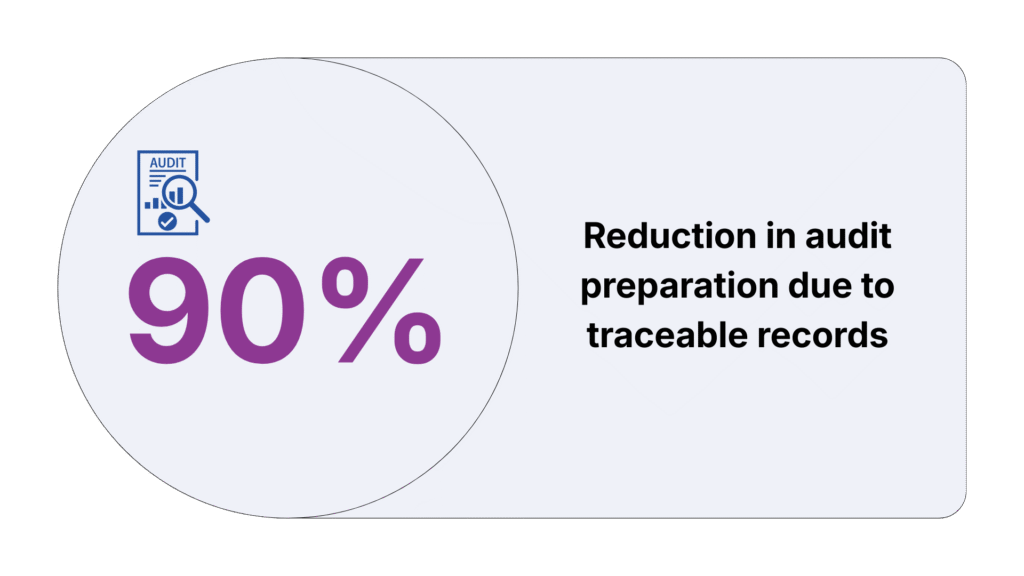 AUDIT

90%

Reduction in audit preparation due to traceable records